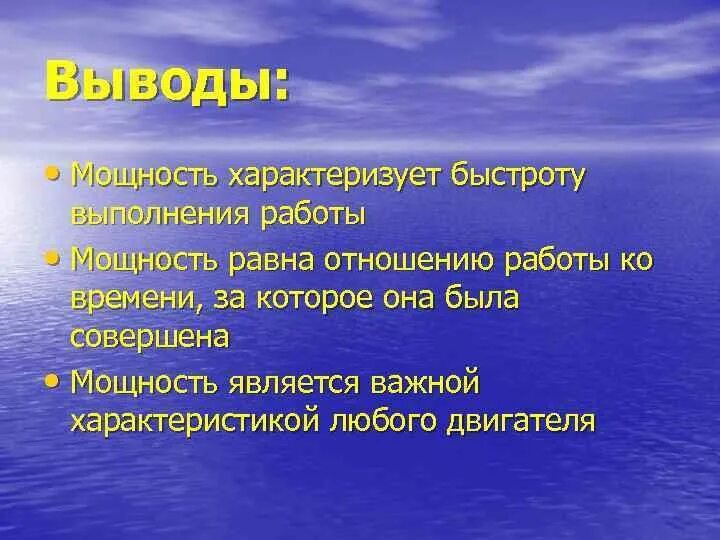 Выводы:

• Мощность характеризует быстроту выполнения работы

• Мощность равна отношению работы ко времени, за которое она была совершена

• Мощность является важной характеристикой любого двигателя